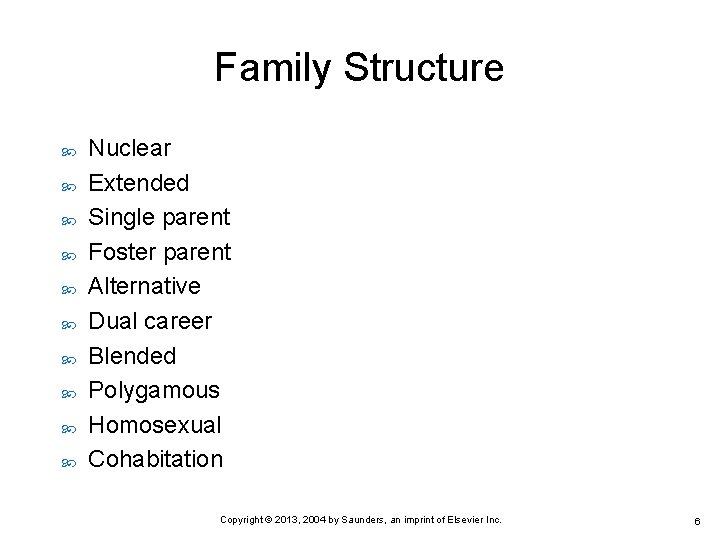 Family Structure

Nuclear
Extended
Single parent
Foster parent
Alternative
Dual career
Blended
Polygamous
Homosexual
Cohabitation

Copyright © 2013, 2004 by Saunders, an imprint of Elsevier Inc.

6